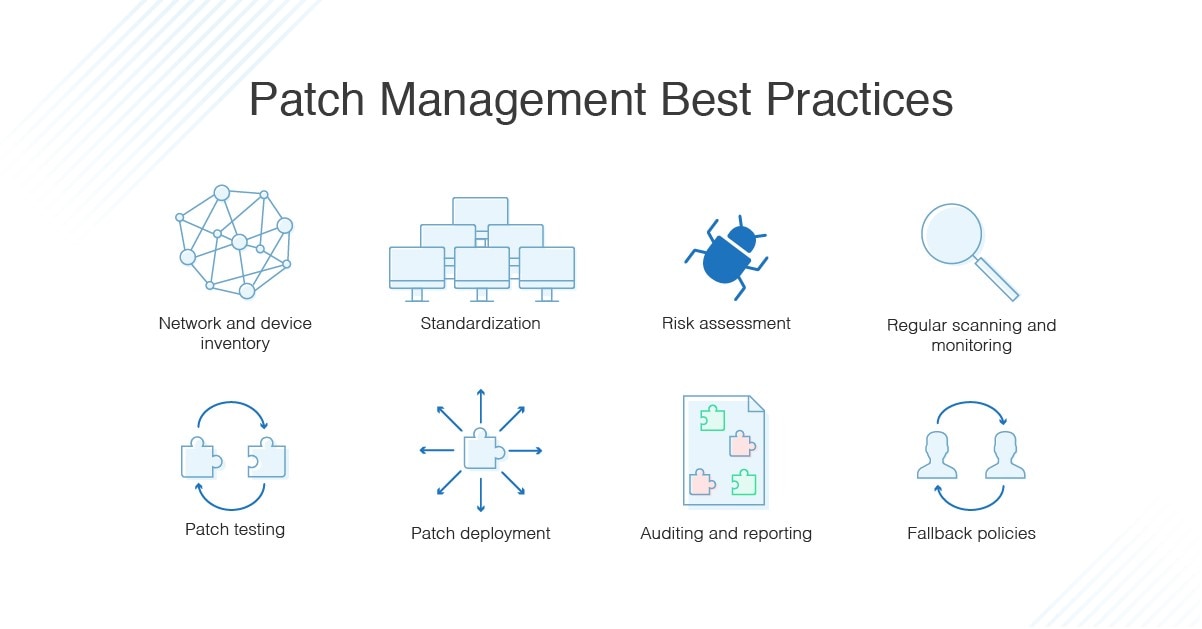 Patch Management Best Practices

Network and device inventory

Standardization

Risk assessment

Regular scanning and monitoring

Patch testing

Patch deployment

Auditing and reporting

Fallback policies